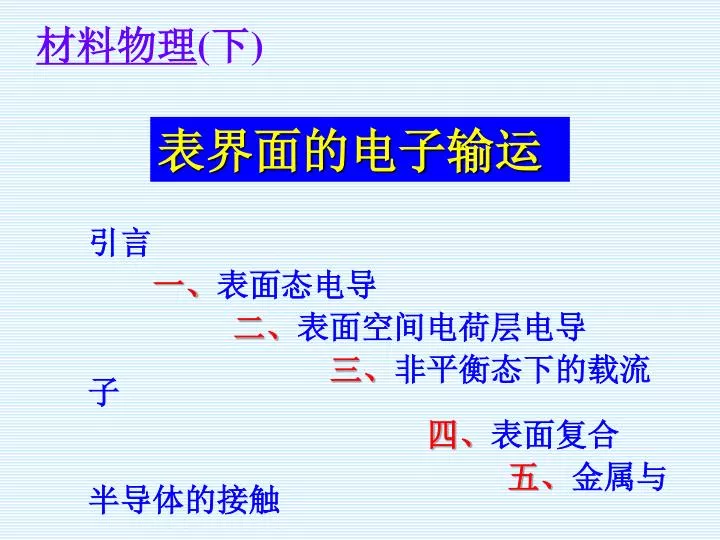 材料物理(下)

表界面的电子输运

引言

一、表面态电导

二、表面空间电荷层电导

三、非平衡态下的载流子

四、表面复合

五、金属与半导体的接触